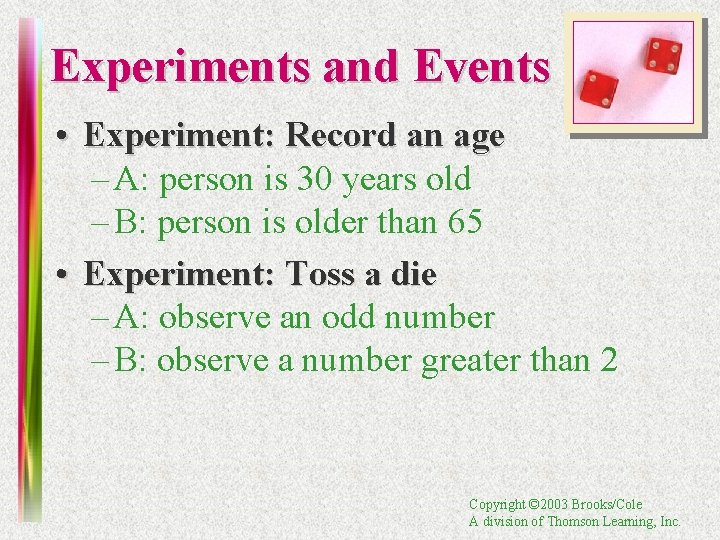 Experiments and Events

• Experiment: Record an age
– A: person is 30 years old
– B: person is older than 65

• Experiment: Toss a die
– A: observe an odd number
– B: observe a number greater than 2

Copyright ©2003 Brooks/Cole
A division of Thomson Learning, Inc.